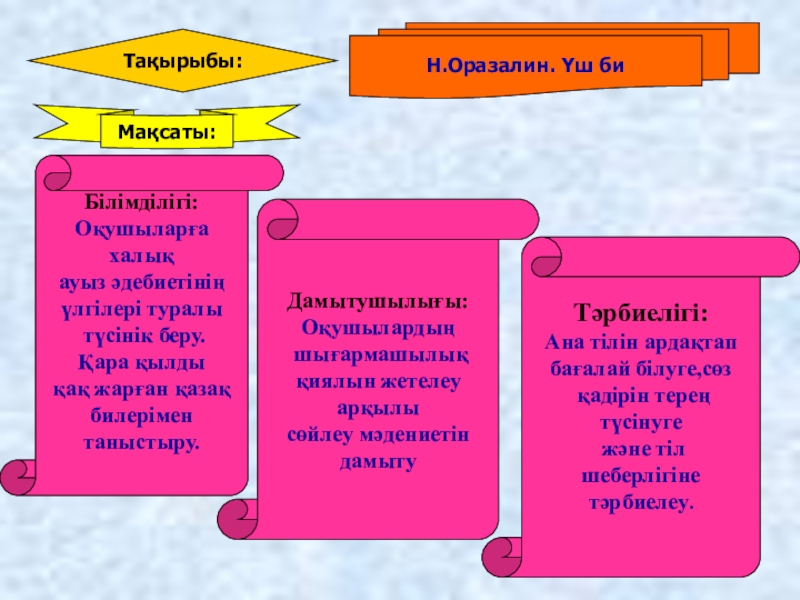 Тақырыбы:

Н.Оразалин. Үш би

Мақсаты:

Білімділігі:
Оқушыларға халық ауыз әдебиетінің үлгілері туралы түсінік беру. Қара қылды қақ жарған қазақ билерімен таныстыру.

Дамытушылығы:
Оқушылардың шығармашылық қиялын жетелеу арқылы сөйлеу мәдениетін дамыту

Тәрбиелігі:
Ана тілін ардақтап бағалай білуге,сөз қадірін терең түсінуге және тіл шеберлігіне тәрбиелеу.